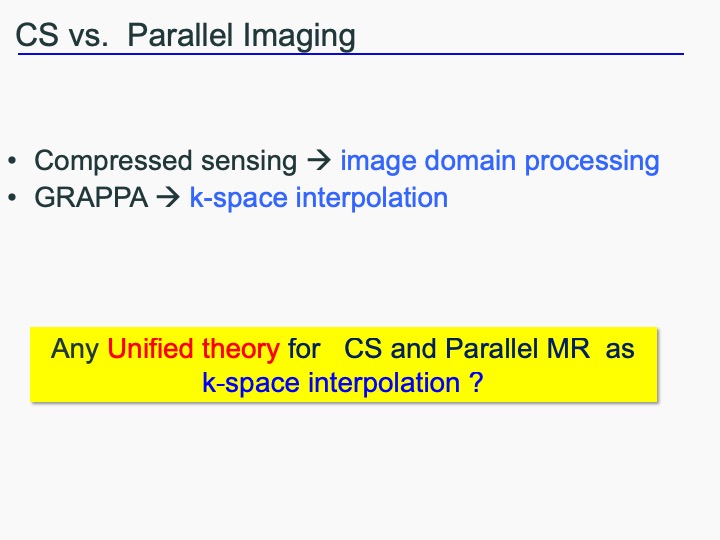 CS vs. Parallel Imaging

• Compressed sensing → image domain processing
• GRAPPA → k-space interpolation

Any Unified theory for CS and Parallel MR as k-space interpolation ?